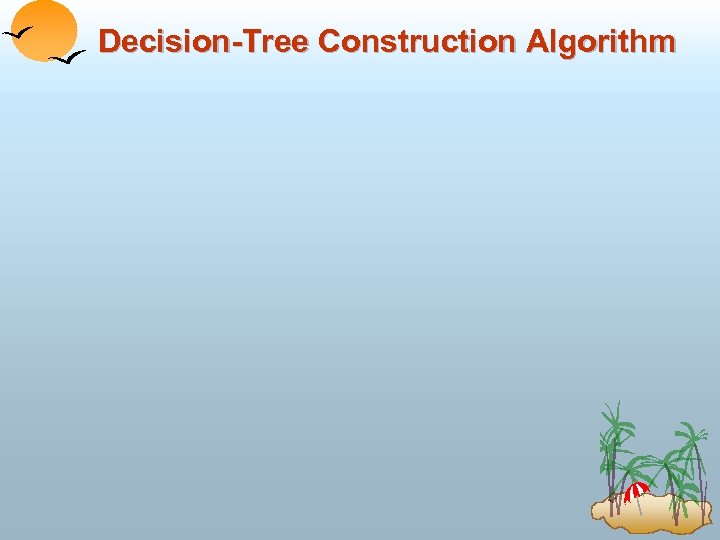 Decision-Tree Construction Algorithm